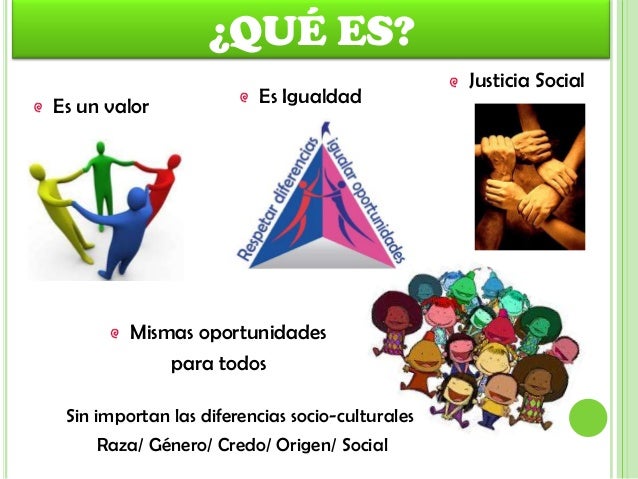 ¿QUÉ ES?

Es un valor

Es Igualdad

Justicia Social

Respetar diferencias

igualar oportunidades

Mismas oportunidades para todos

Sin importan las diferencias socio-culturales

Raza/ Género/ Credo/ Origen/ Social